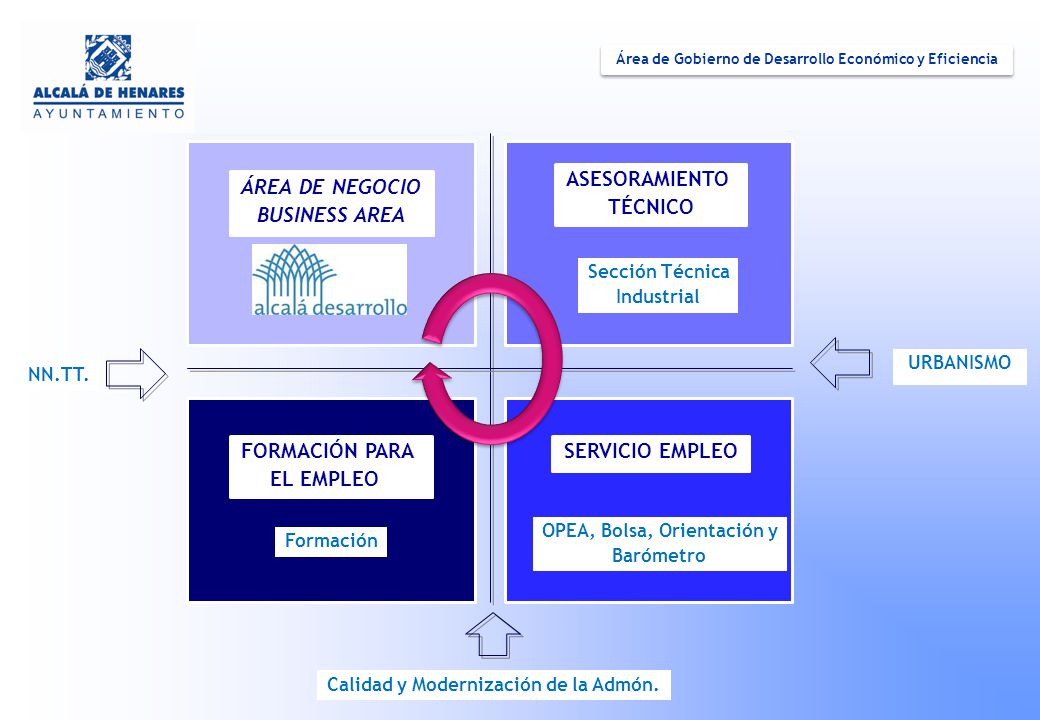 ALCALÁ DE HENARES
AYUNTAMIENTO

Área de Gobierno de Desarrollo Económico y Eficiencia

ÁREA DE NEGOCIO
BUSINESS AREA

alcalá desarrollo

ASESORAMIENTO TÉCNICO

Sección Técnica Industrial

NN.TT.

URBANISMO

FORMACIÓN PARA EL EMPLEO

Formación

SERVICIO EMPLEO

OPEA, Bolsa, Orientación y Barómetro

Calidad y Modernización de la Admón.